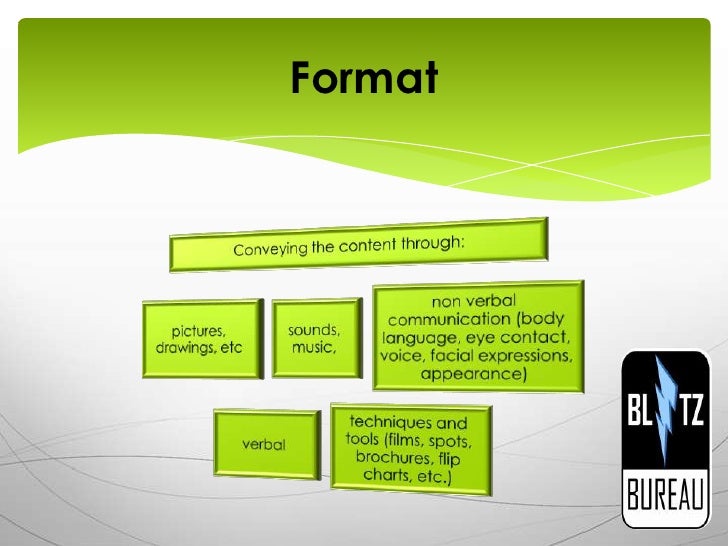 Format

Conveying the content through:

pictures, drawings, etc

sounds, music,

non verbal communication (body language, eye contact, voice, facial expressions, appearance)

verbal

techniques and tools (films, spots, brochures, flip charts, etc.)

BL TZ
BUREAU